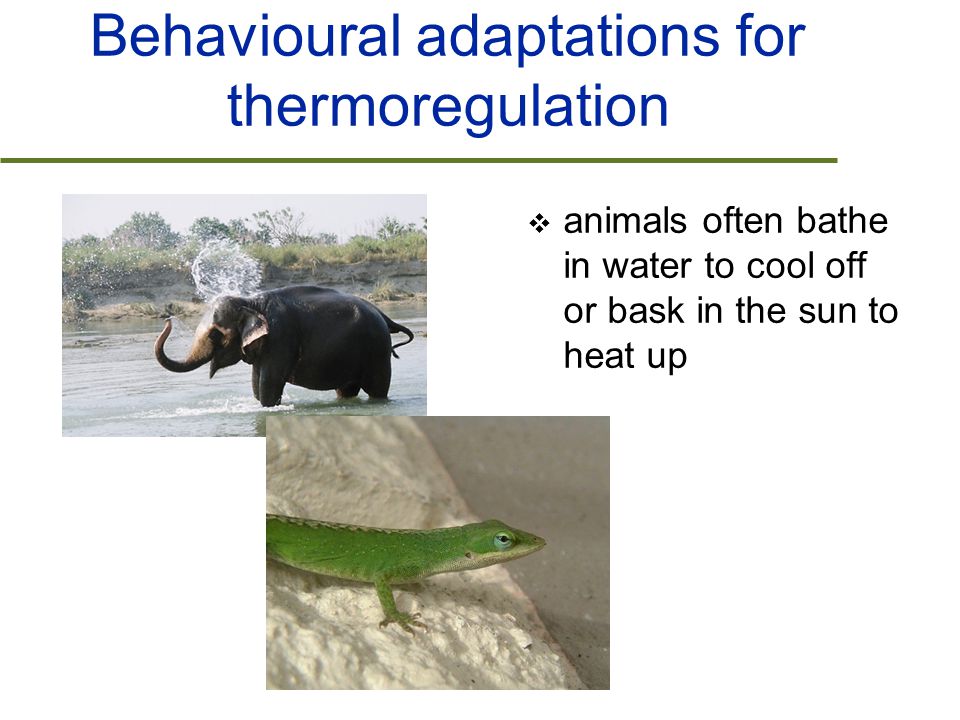 Behavioural adaptations for thermoregulation

❖ animals often bathe in water to cool off or bask in the sun to heat up